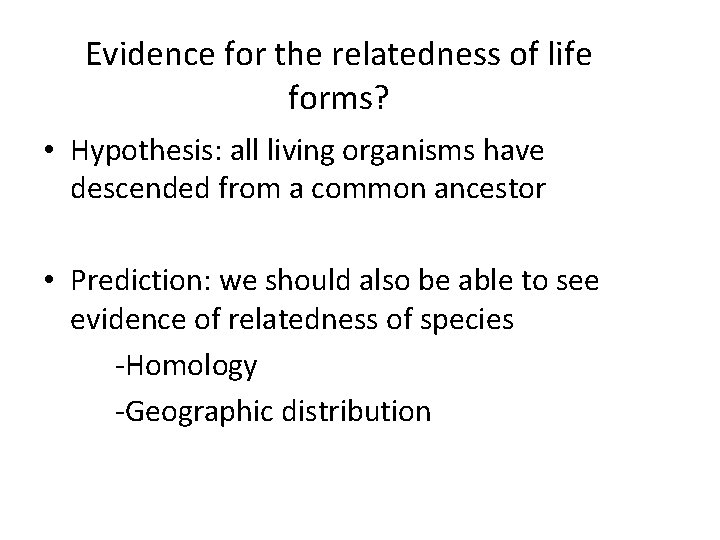 Evidence for the relatedness of life forms?

• Hypothesis: all living organisms have descended from a common ancestor

• Prediction: we should also be able to see evidence of relatedness of species

-Homology

-Geographic distribution